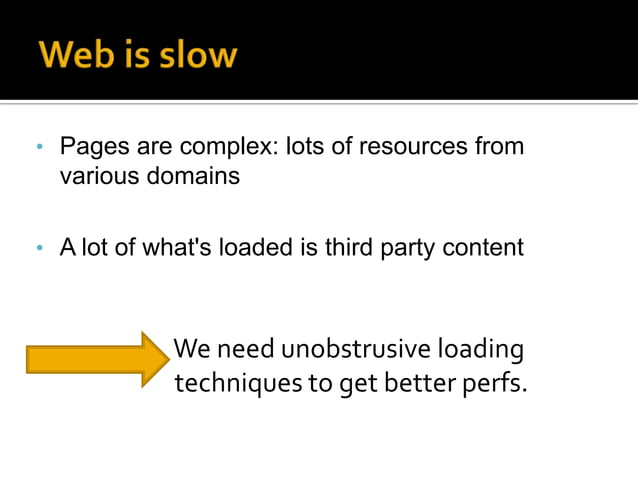 Web is slow

• Pages are complex: lots of resources from various domains

• A lot of what's loaded is third party content

We need unobstrusive loading techniques to get better perfs.